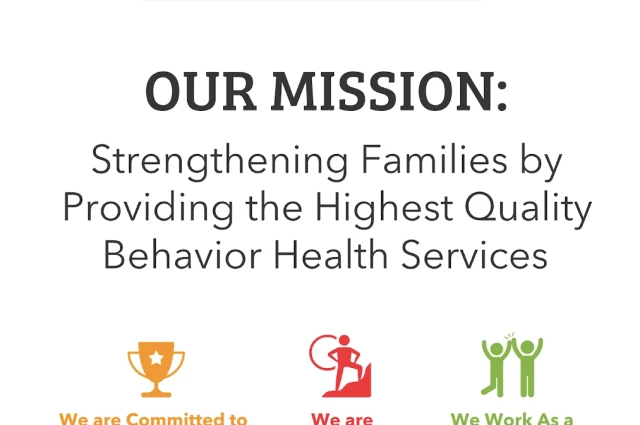 OUR MISSION:

Strengthening Families by Providing the Highest Quality Behavior Health Services

We are Committed to

We are

We Work As a